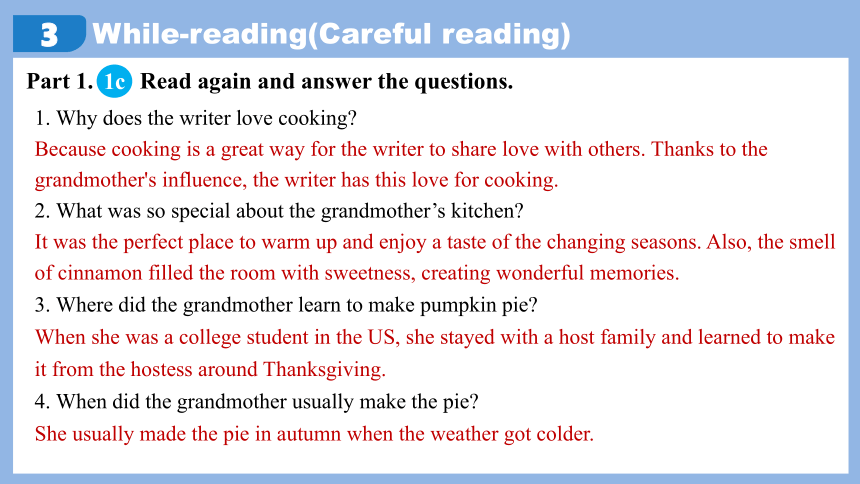 3 While-reading(Careful reading)

Part 1. 1c Read again and answer the questions.

1. Why does the writer love cooking?

Because cooking is a great way for the writer to share love with others. Thanks to the grandmother's influence, the writer has this love for cooking.

2. What was so special about the grandmother’s kitchen?

It was the perfect place to warm up and enjoy a taste of the changing seasons. Also, the smell of cinnamon filled the room with sweetness, creating wonderful memories.

3. Where did the grandmother learn to make pumpkin pie?

When she was a college student in the US, she stayed with a host family and learned to make it from the hostess around Thanksgiving.

4. When did the grandmother usually make the pie?

She usually made the pie in autumn when the weather got colder.